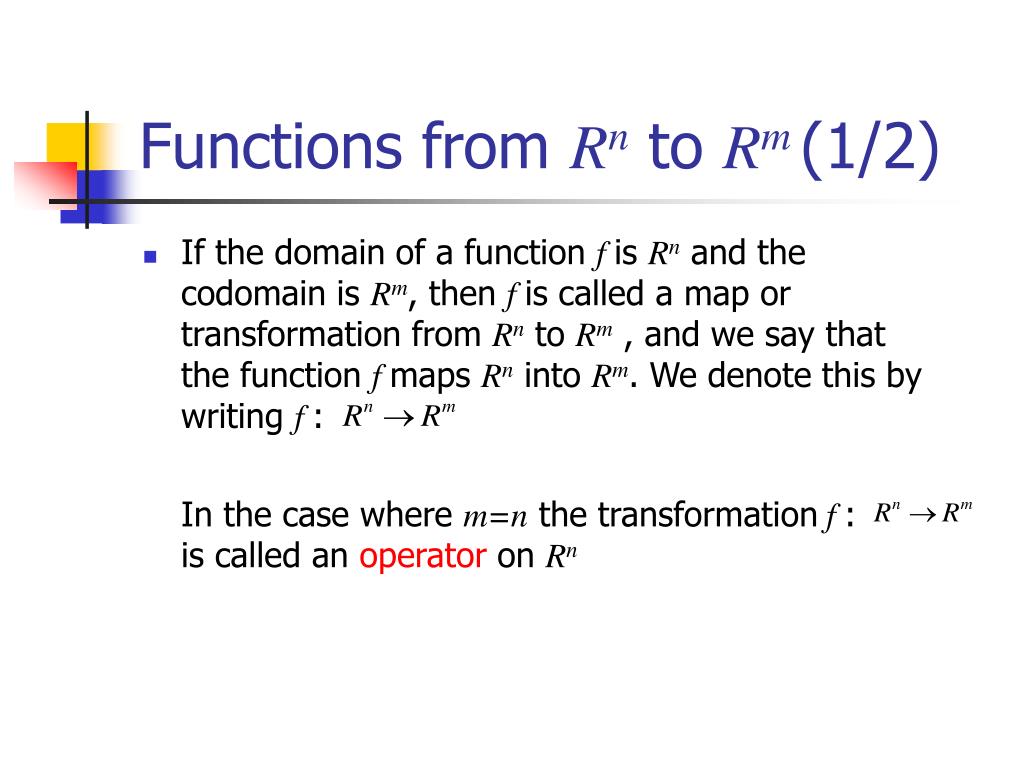 Functions from $R^n$ to $R^m$ (1/2)

If the domain of a function $f$ is $R^n$ and the codomain is $R^m$, then $f$ is called a map or transformation from $R^n$ to $R^m$ , and we say that the function $f$ maps $R^n$ into $R^m$. We denote this by writing $f$ : $R^n \to R^m$

In the case where $m=n$ the transformation $f$ : $R^n \to R^m$ is called an operator on $R^n$